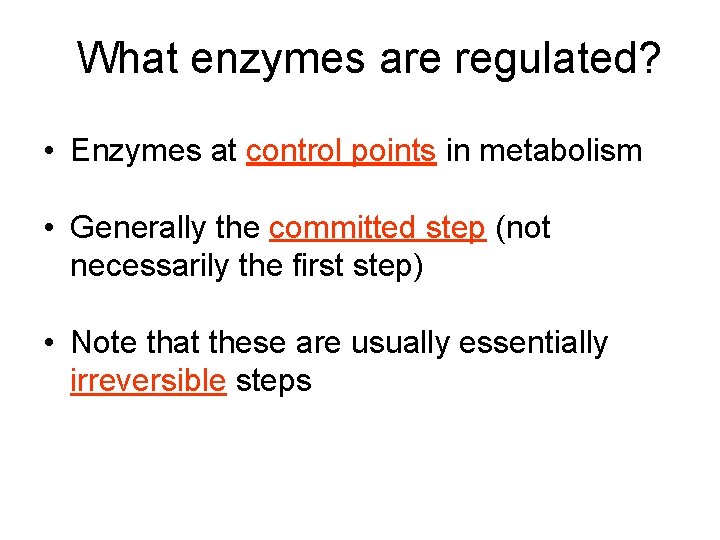 What enzymes are regulated?

• Enzymes at control points in metabolism

• Generally the committed step (not necessarily the first step)

• Note that these are usually essentially irreversible steps